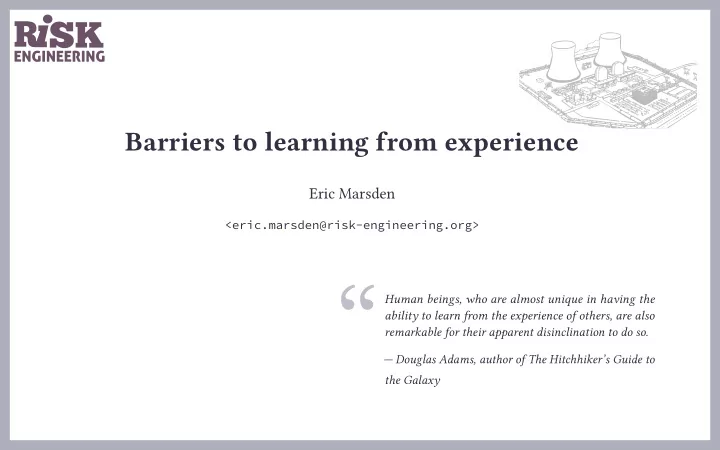 RISK ENGINEERING

Barriers to learning from experience

Eric Marsden

<eric.marsden@risk-engineering.org>

“ Human beings, who are almost unique in having the ability to learn from the experience of others, are also remarkable for their apparent disinclination to do so.

— Douglas Adams, author of The Hitchhiker’s Guide to the Galaxy